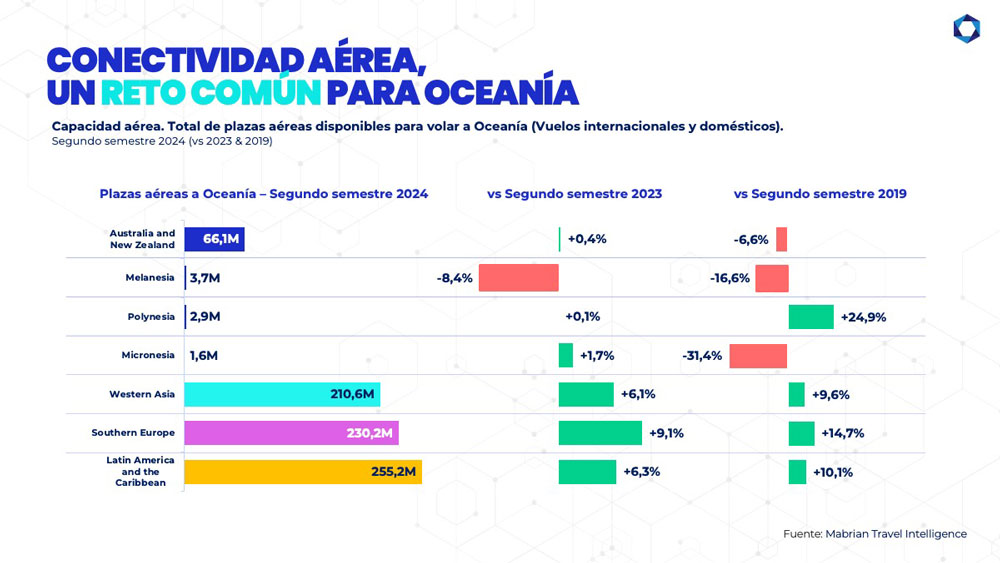 CONECTIVIDAD AÉREA, UN RETO COMÚN PARA OCEANÍA

Capacidad aérea. Total de plazas aéreas disponibles para volar a Oceanía (Vuelos internacionales y domésticos).
Segundo semestre 2024 (vs 2023 & 2019)

| | Plazas aéreas a Oceanía – Segundo semestre 2024 | vs Segundo semestre 2023 | vs Segundo semestre 2019 |
|---|---|---|---|
| Australia and New Zealand | 66,1M | +0,4% | -6,6% |
| Melanesia | 3,7M | -8,4% | -16,6% |
| Polynesia | 2,9M | +0,1% | +24,9% |
| Micronesia | 1,6M | +1,7% | -31,4% |
| Western Asia | 210,6M | +6,1% | +9,6% |
| Southern Europe | 230,2M | +9,1% | +14,7% |
| Latin America and the Caribbean | 255,2M | +6,3% | +10,1% |

Fuente: Mabrian Travel Intelligence